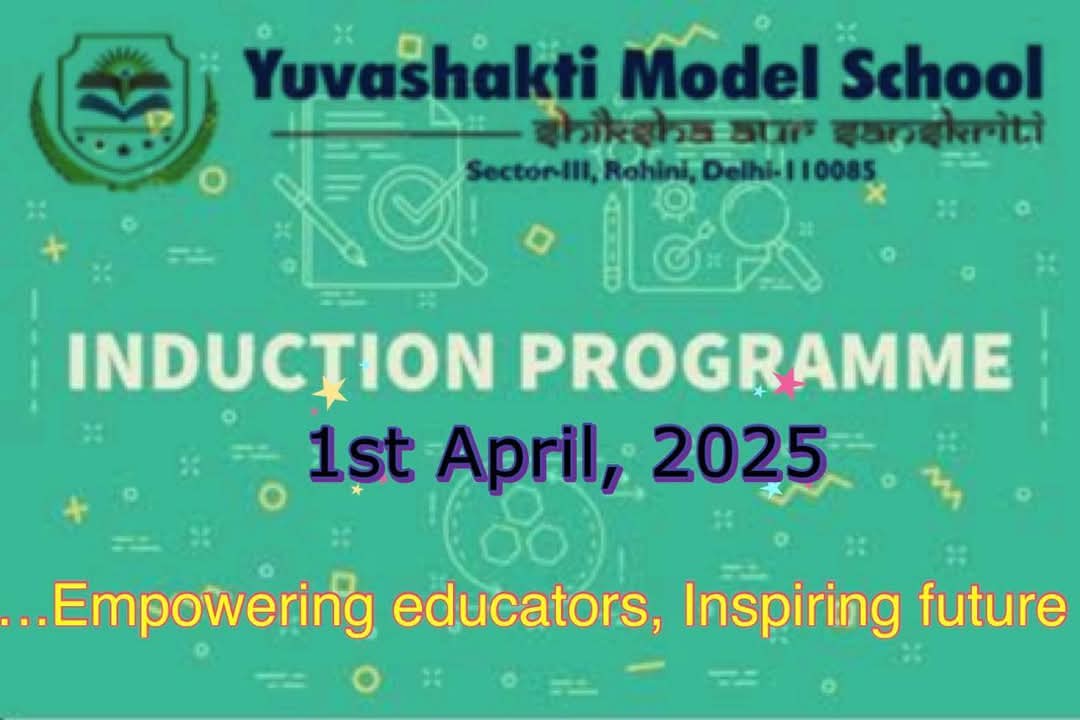 Yuvashakti Model School
shiksha aur sanskriti
Sector-III, Rohini, Delhi-110085

INDUCTION PROGRAMME

1st April, 2025

...Empowering educators, Inspiring future